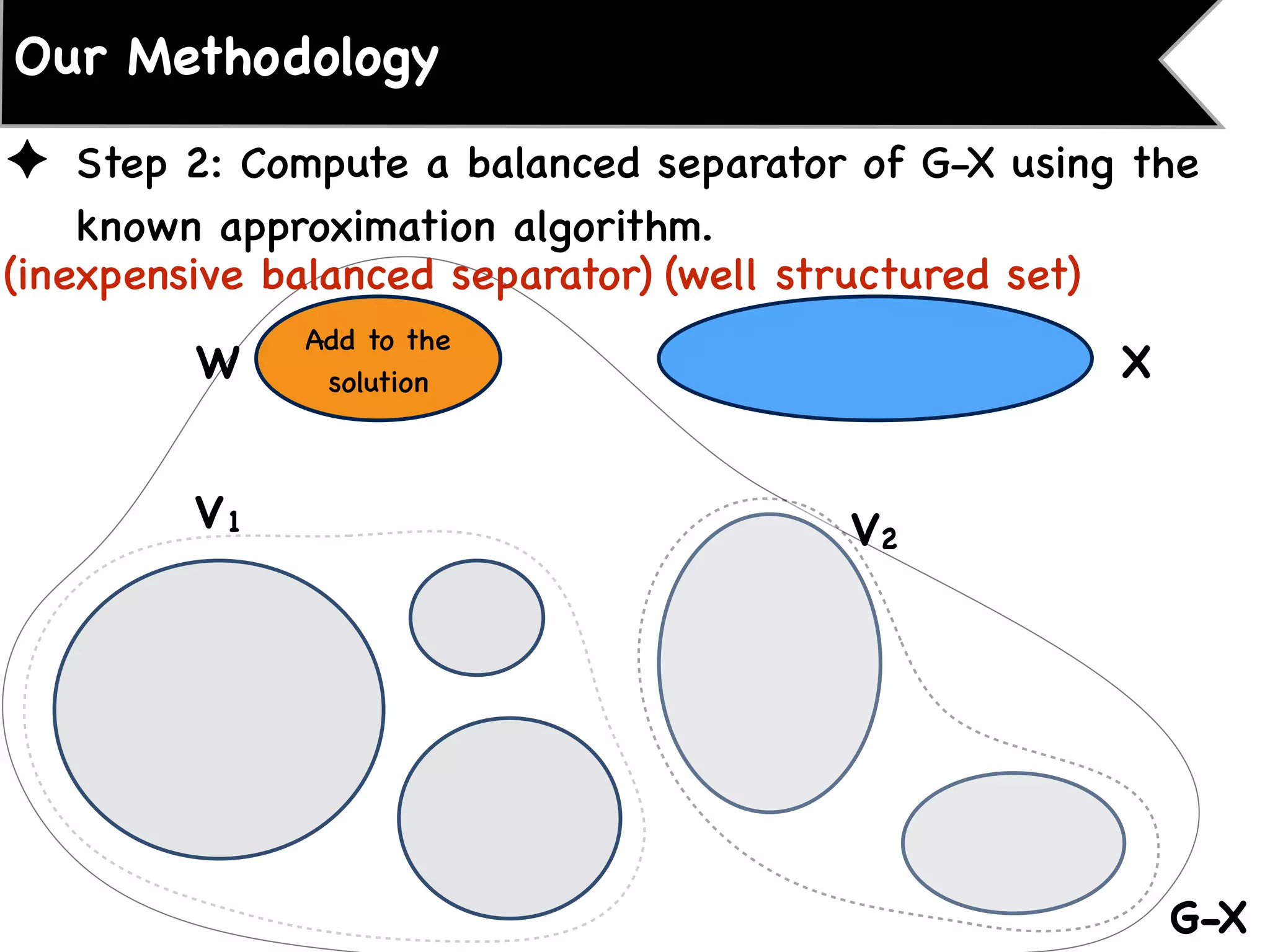 Our Methodology

✦ Step 2: Compute a balanced separator of G-X using the known approximation algorithm.

(inexpensive balanced separator) (well structured set)

W

Add to the solution

X

$V_1$

$V_2$

G-X